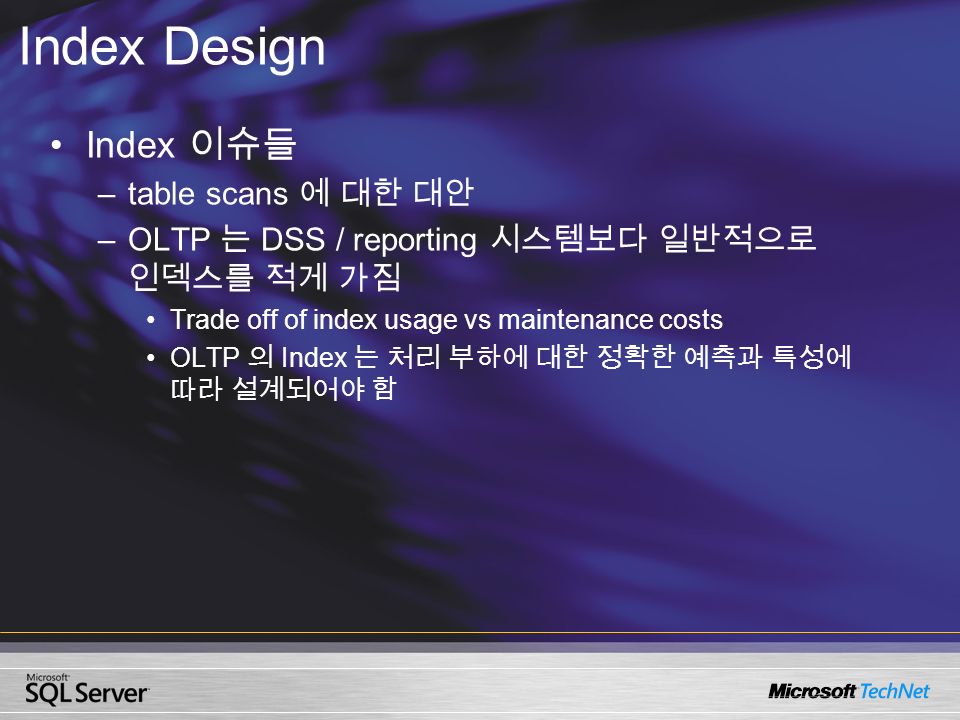 Index Design

• Index 이슈들
  – table scans 에 대한 대안
  – OLTP 는 DSS / reporting 시스템보다 일반적으로 인덱스를 적게 가짐
    • Trade off of index usage vs maintenance costs
    • OLTP 의 Index 는 처리 부하에 대한 정확한 예측과 특성에 따라 설계되어야 함

Microsoft SQL Server

Microsoft TechNet